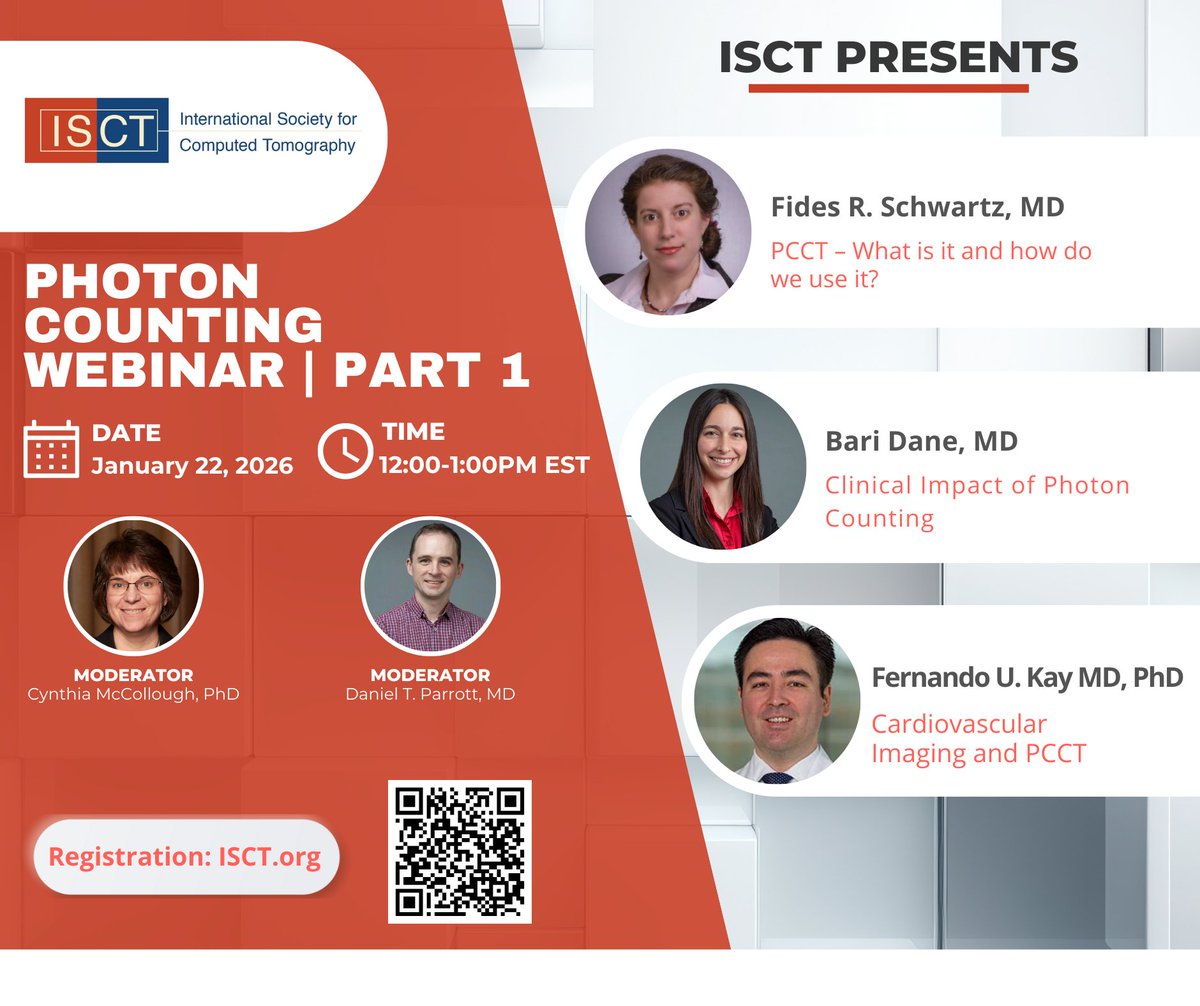 ISCT International Society for Computed Tomography

PHOTON COUNTING WEBINAR | PART 1

DATE
January 22, 2026

TIME
12:00-1:00PM EST

MODERATOR
Cynthia McCollough, PhD

MODERATOR
Daniel T. Parrott, MD

Registration: ISCT.org

ISCT PRESENTS

Fides R. Schwartz, MD
PCCT – What is it and how do we use it?

Bari Dane, MD
Clinical Impact of Photon Counting

Fernando U. Kay MD, PhD
Cardiovascular Imaging and PCCT